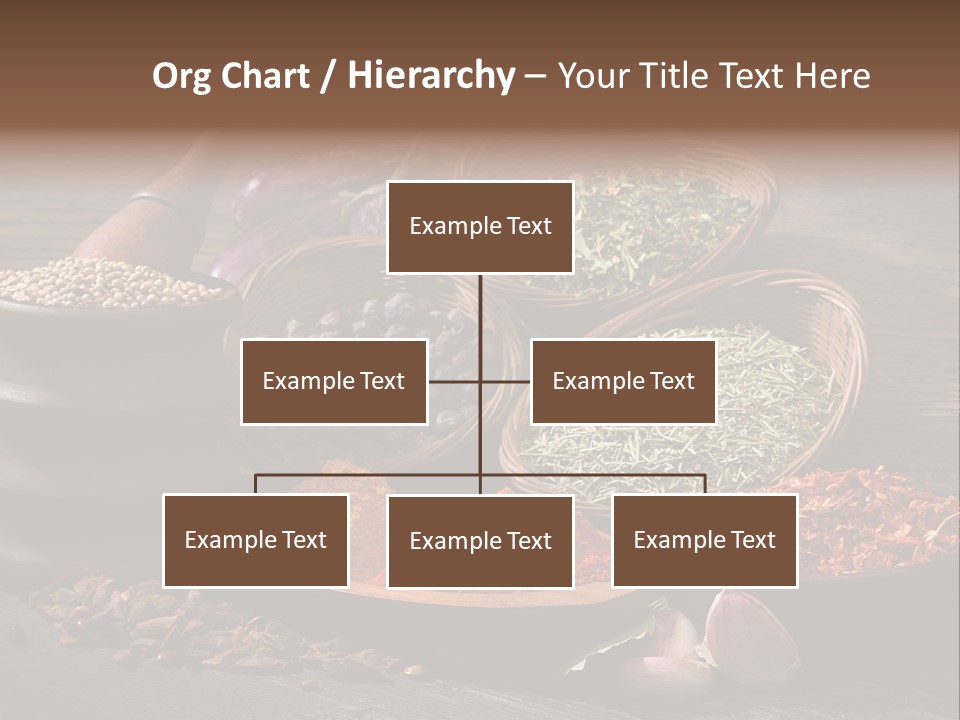 Org Chart / Hierarchy – Your Title Text Here

Example Text

Example Text

Example Text

Example Text

Example Text

Example Text